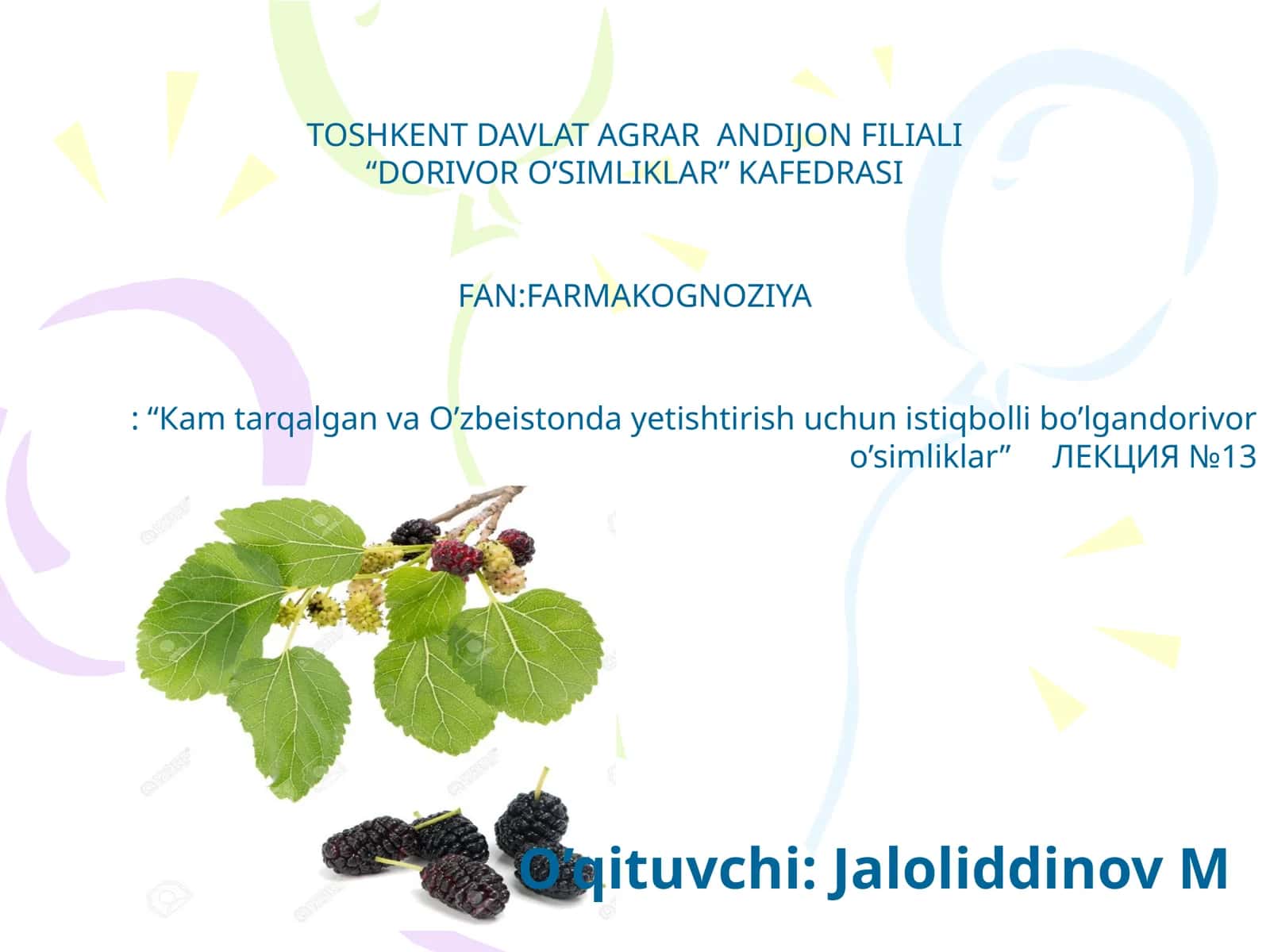 TOSHKENT DAVLAT AGRAR ANDIJON FILIALI
“DORIVOR O’SIMLIKLAR” KAFEDRASI

FAN:FARMAKOGNOZIYA

: “Kam tarqalgan va O’zbeistonda yetishtirish uchun istiqbolli bo’lgandorivor o’simliklar” ЛЕКЦИЯ №13

O’qituvchi: Jaloliddinov M